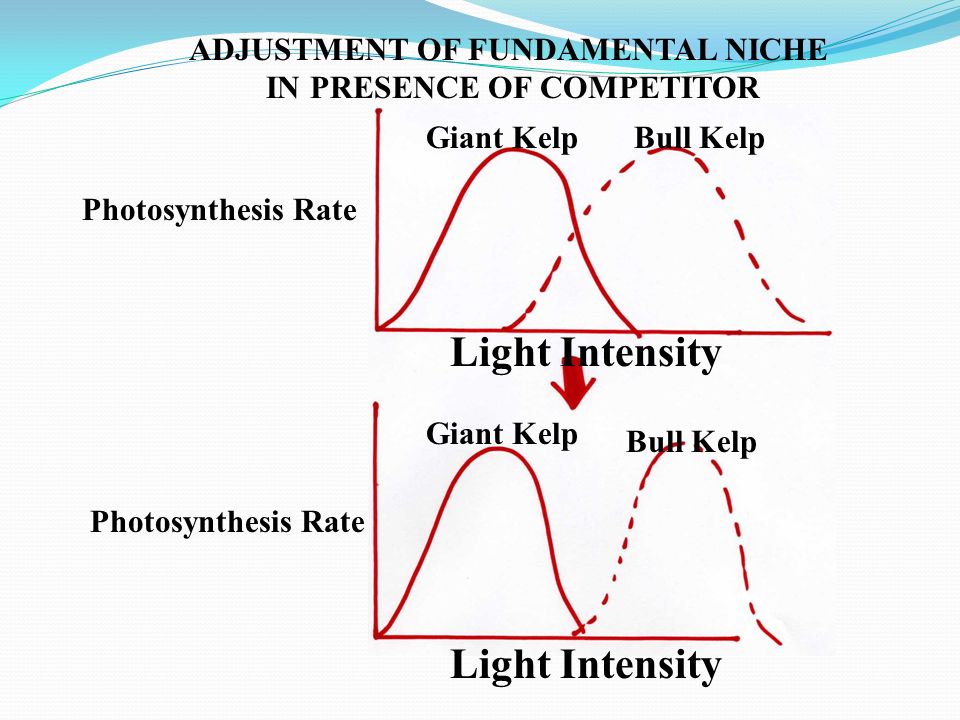 ADJUSTMENT OF FUNDAMENTAL NICHE
IN PRESENCE OF COMPETITOR

Giant Kelp
Bull Kelp
Photosynthesis Rate
Light Intensity

Giant Kelp
Bull Kelp
Photosynthesis Rate
Light Intensity